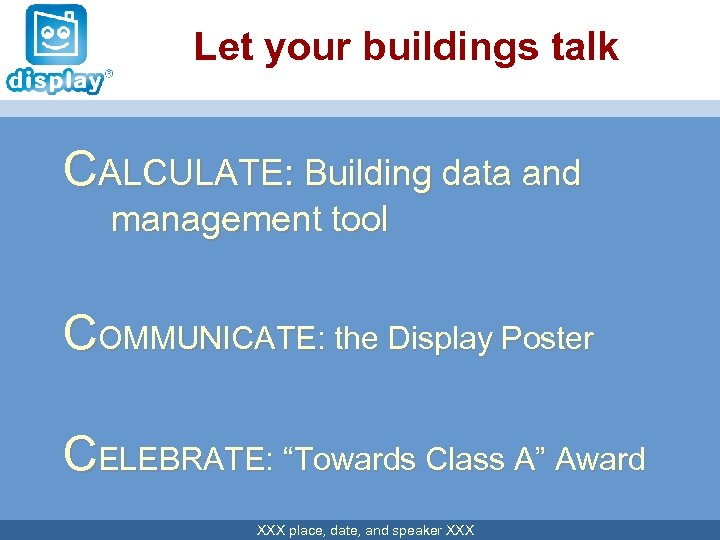 display®

Let your buildings talk

CALCULATE: Building data and management tool

COMMUNICATE: the Display Poster

CELEBRATE: “Towards Class A” Award

XXX place, date, and speaker XXX